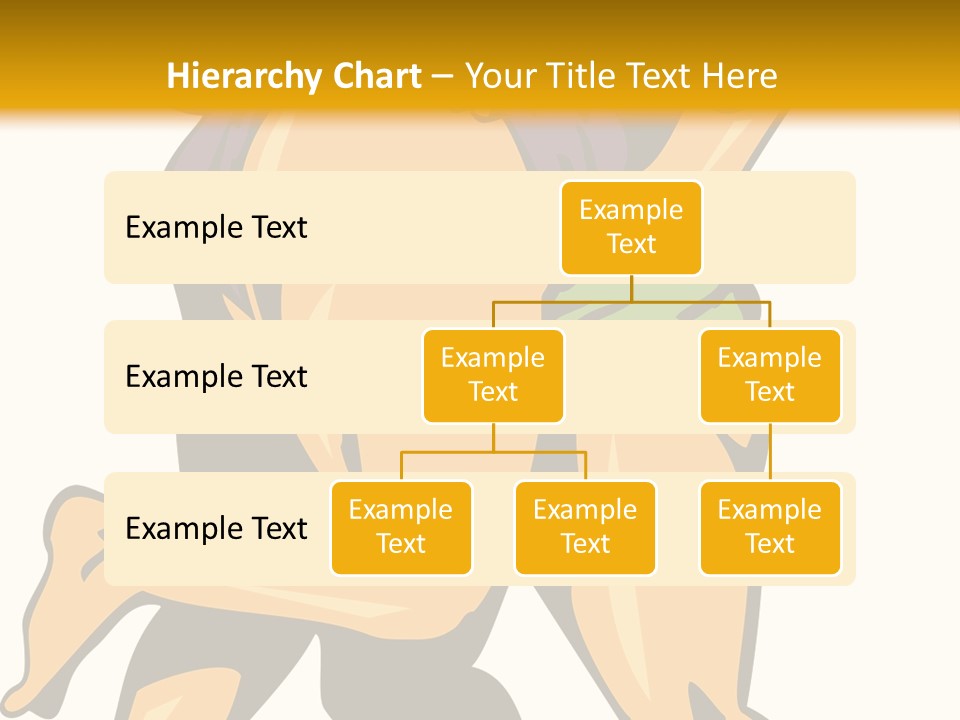 Hierarchy Chart – Your Title Text Here

Example Text

Example Text

Example Text

Example Text

Example Text

Example Text

Example Text

Example Text

Example Text